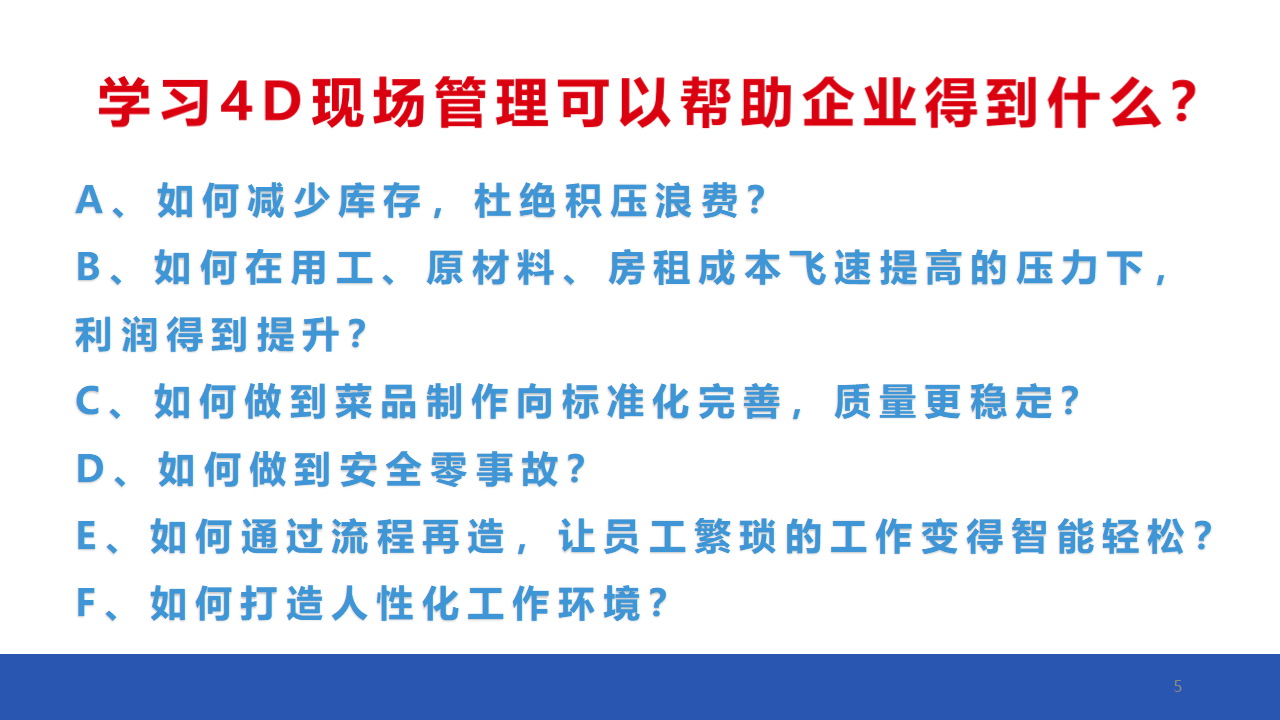 学习4D现场管理可以帮助企业得到什么?

A、如何减少库存，杜绝积压浪费?

B、如何在用工、原材料、房租成本飞速提高的压力下，利润得到提升?

C、如何做到菜品制作向标准化完善，质量更稳定?

D、如何做到安全零事故?

E、如何通过流程再造，让员工繁琐的工作变得智能轻松?

F、如何打造人性化工作环境?

5